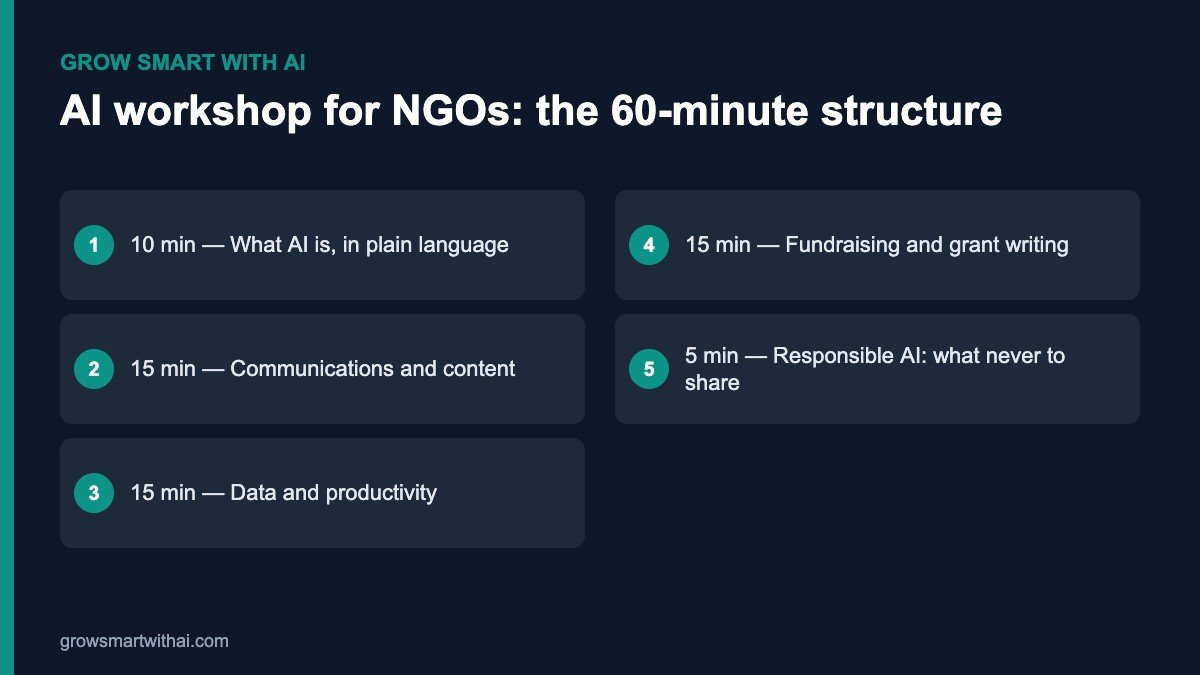 GROW SMART WITH AI

AI workshop for NGOs: the 60-minute structure

1 10 min — What AI is, in plain language

2 15 min — Communications and content

3 15 min — Data and productivity

4 15 min — Fundraising and grant writing

5 5 min — Responsible AI: what never to share

growsmartwithai.com